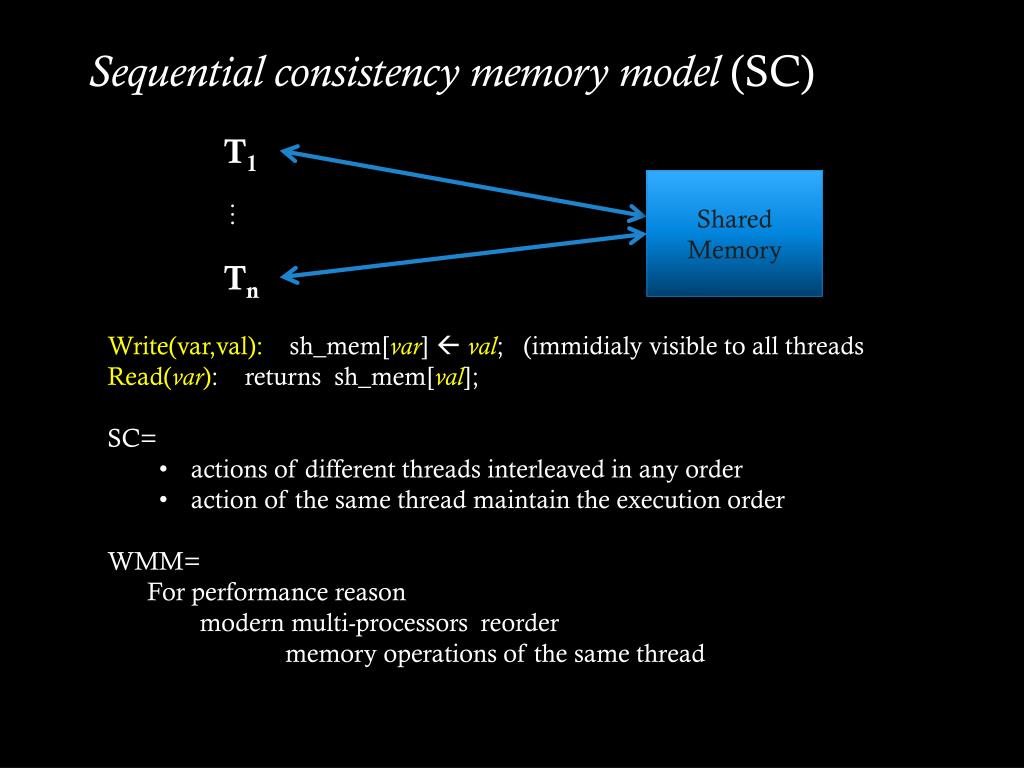 Sequential consistency memory model (SC)

$T_1$

⋮

$T_n$

Shared Memory

Write(var,val): sh_mem[var] ← val; (immidialy visible to all threads
Read(var): returns sh_mem[val];

SC=
• actions of different threads interleaved in any order
• action of the same thread maintain the execution order

WMM=
For performance reason
modern multi-processors reorder
memory operations of the same thread